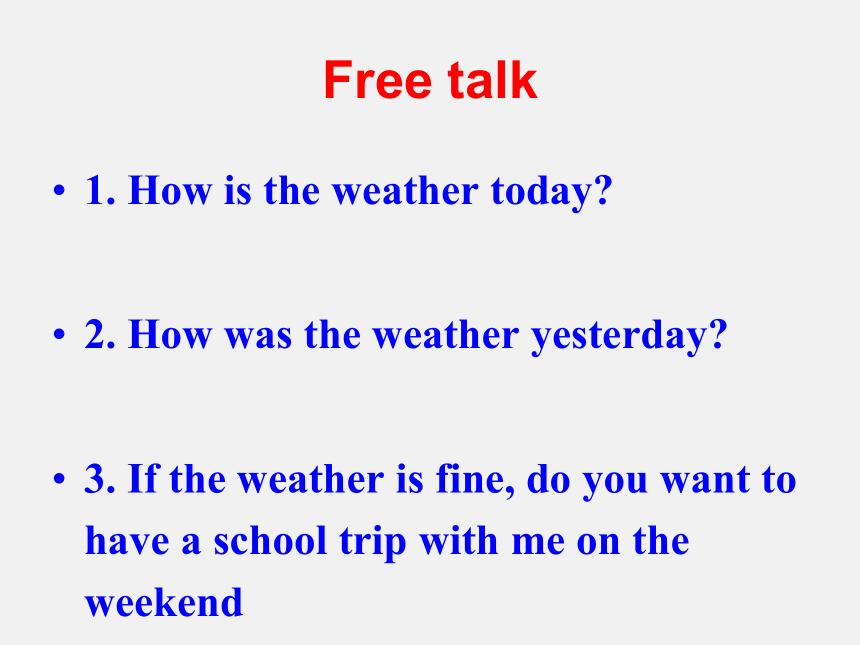 Free talk

• 1. How is the weather today?

• 2. How was the weather yesterday?

• 3. If the weather is fine, do you want to have a school trip with me on the weekend